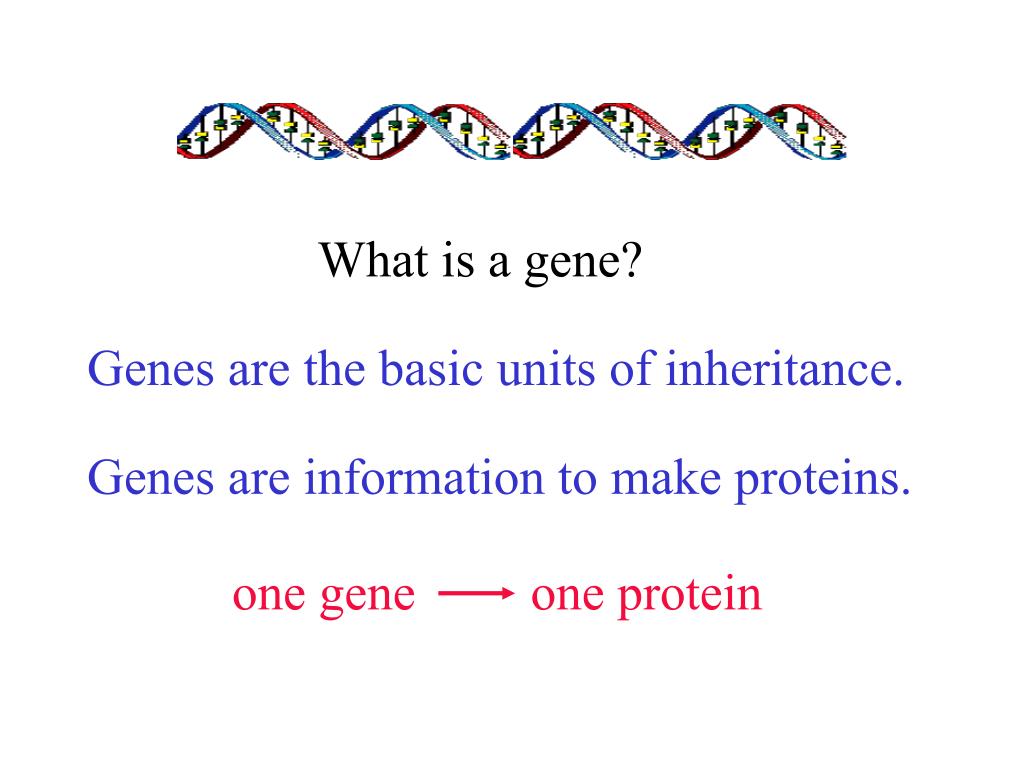 What is a gene?

Genes are the basic units of inheritance.

Genes are information to make proteins.

one gene $\longrightarrow$ one protein